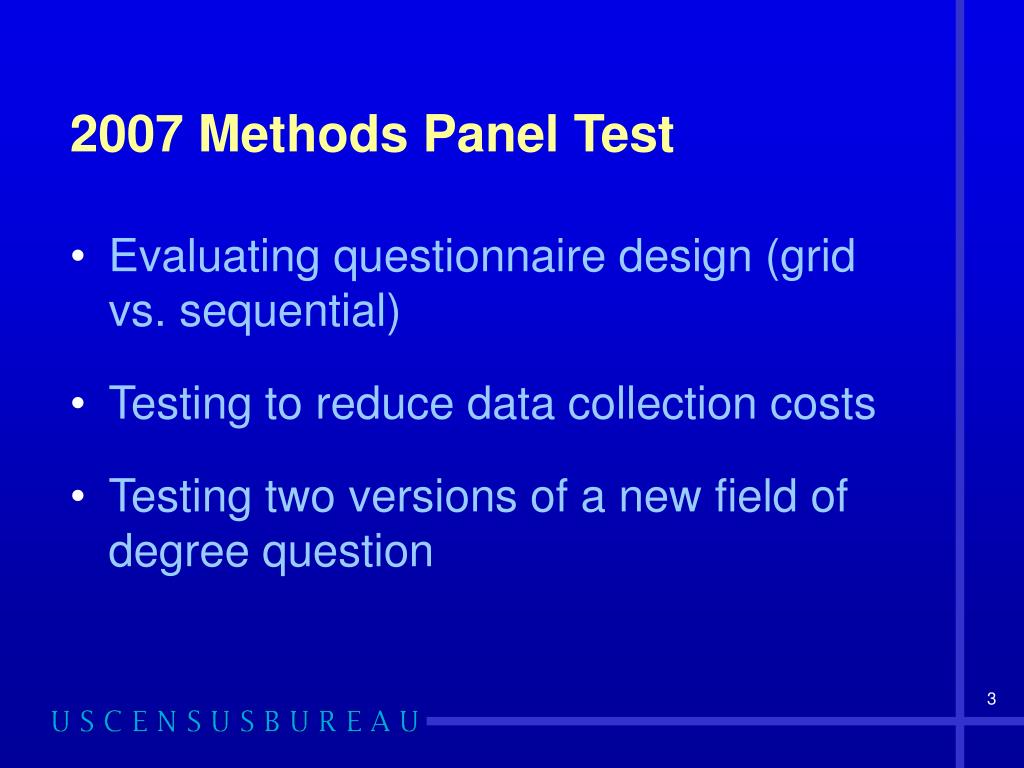 2007 Methods Panel Test

• Evaluating questionnaire design (grid vs. sequential)

• Testing to reduce data collection costs

• Testing two versions of a new field of degree question

3

USCENSUSBUREAU